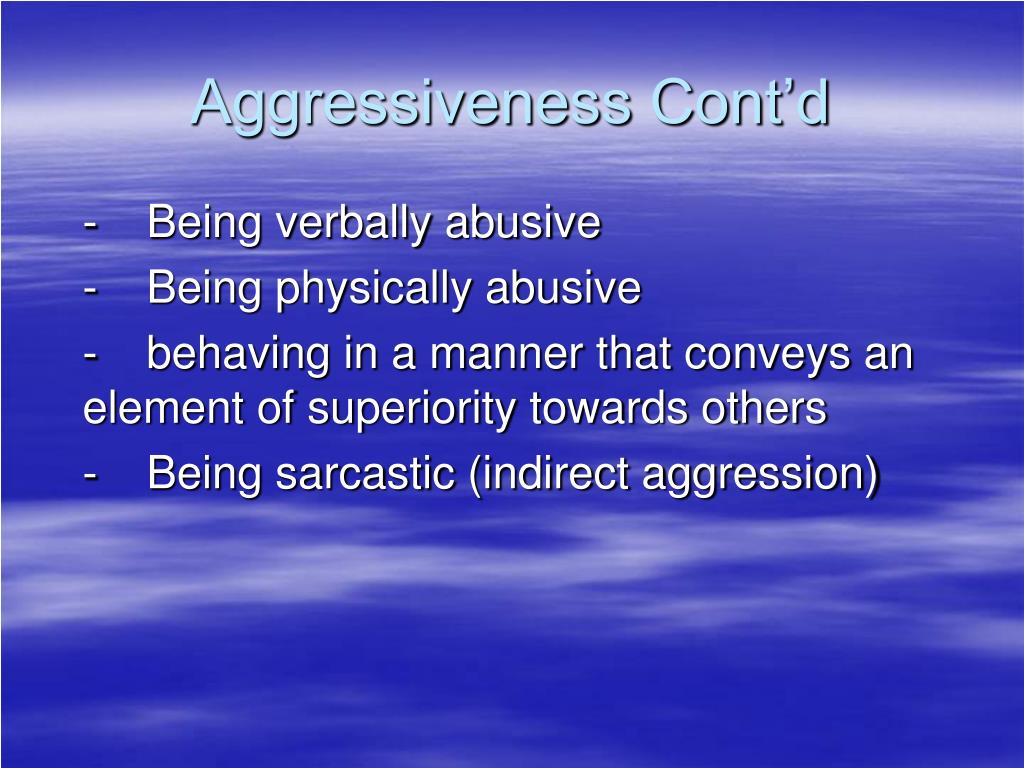 Aggressiveness Cont’d

- Being verbally abusive

- Being physically abusive

- behaving in a manner that conveys an element of superiority towards others

- Being sarcastic (indirect aggression)